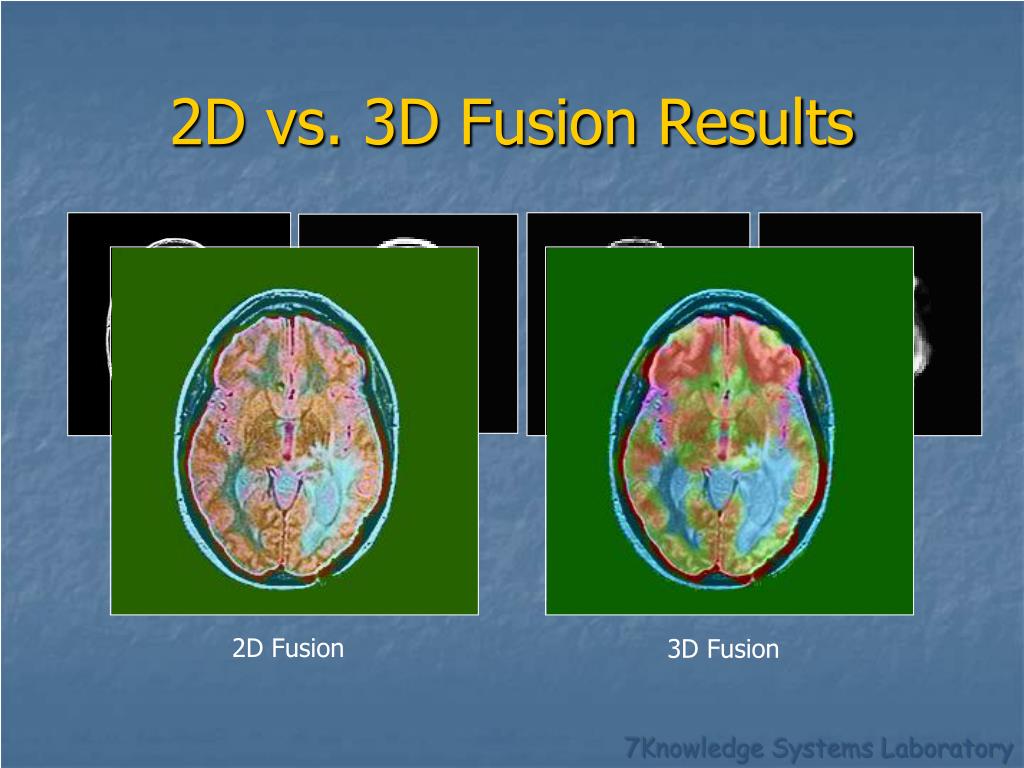 2D vs. 3D Fusion Results

2D Fusion

3D Fusion

7Knowledge Systems Laboratory